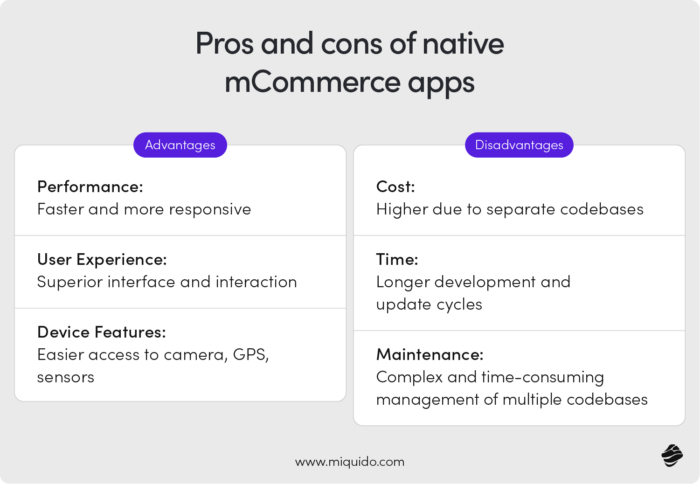 Pros and cons of native mCommerce apps

Advantages

Performance:
Faster and more responsive

User Experience:
Superior interface and interaction

Device Features:
Easier access to camera, GPS, sensors

Disadvantages

Cost:
Higher due to separate codebases

Time:
Longer development and update cycles

Maintenance:
Complex and time-consuming management of multiple codebases

www.miquido.com